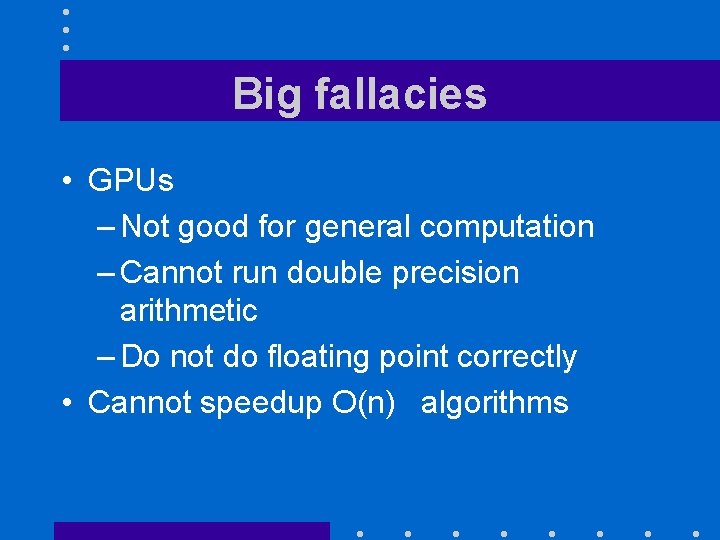 Big fallacies

• GPUs
– Not good for general computation
– Cannot run double precision arithmetic
– Do not do floating point correctly
• Cannot speedup O(n) algorithms